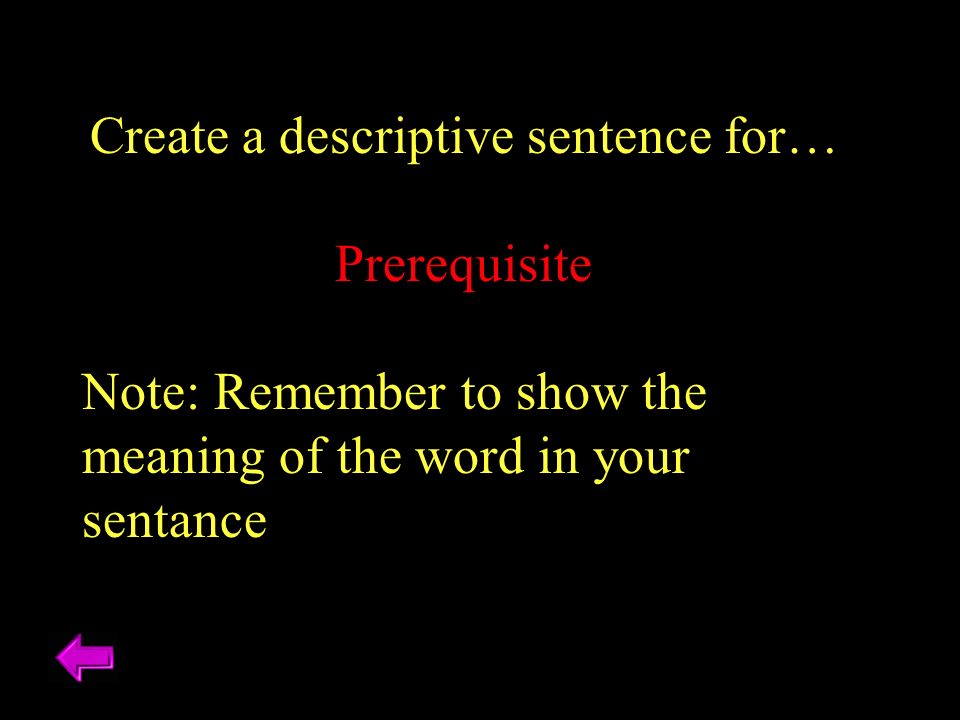 Create a descriptive sentence for…

Prerequisite

Note: Remember to show the meaning of the word in your sentance